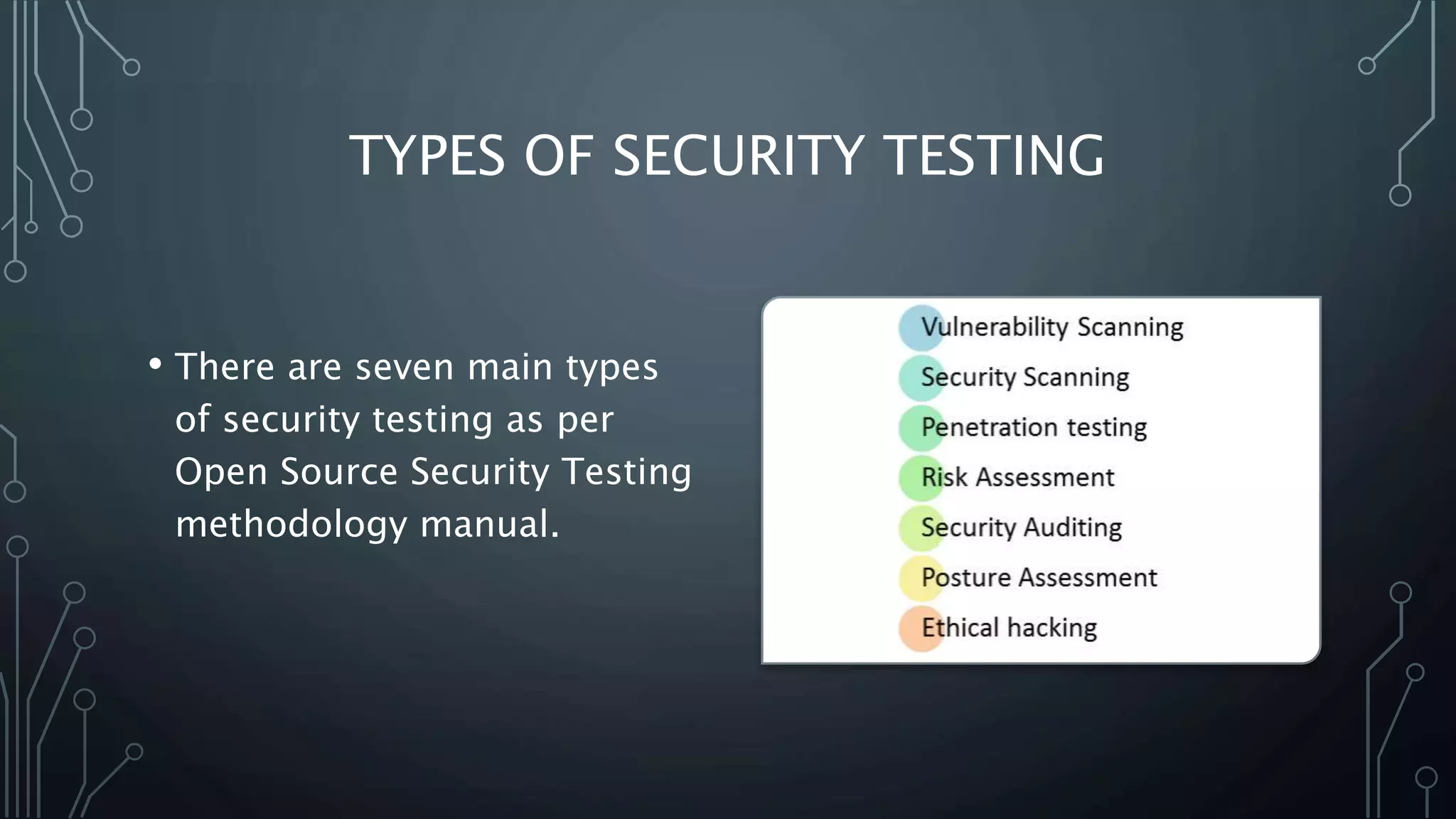 TYPES OF SECURITY TESTING

• There are seven main types of security testing as per Open Source Security Testing methodology manual.

Vulnerability Scanning
Security Scanning
Penetration testing
Risk Assessment
Security Auditing
Posture Assessment
Ethical hacking